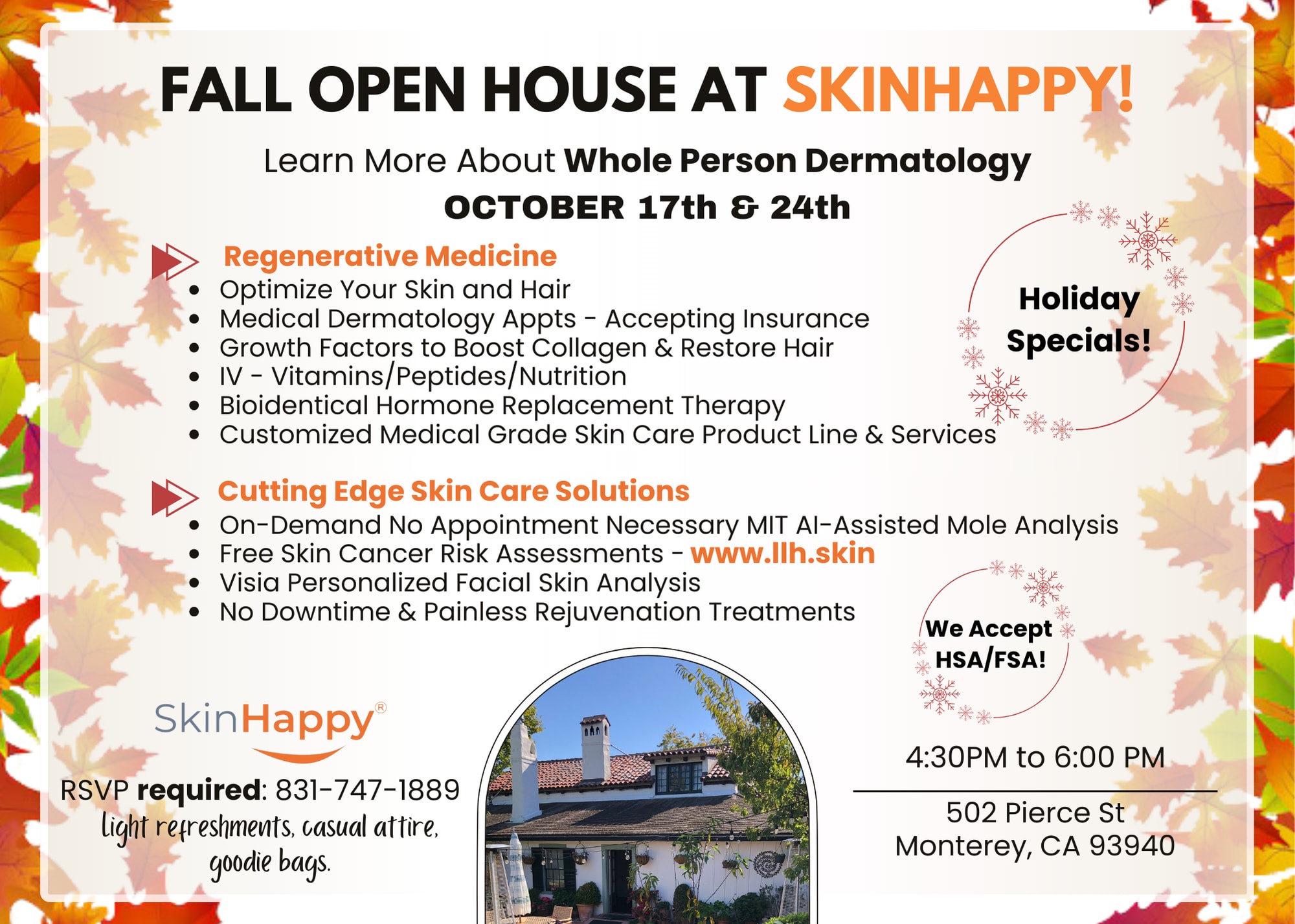 FALL OPEN HOUSE AT SKINHAPPY!

Learn More About Whole Person Dermatology
OCTOBER 17th & 24th

Regenerative Medicine
- Optimize Your Skin and Hair
- Medical Dermatology Appts - Accepting Insurance
- Growth Factors to Boost Collagen & Restore Hair
- IV - Vitamins/Peptides/Nutrition
- Bioidentical Hormone Replacement Therapy
- Customized Medical Grade Skin Care Product Line & Services

Holiday Specials!

Cutting Edge Skin Care Solutions
- On-Demand No Appointment Necessary MIT AI-Assisted Mole Analysis
- Free Skin Cancer Risk Assessments - www.llh.skin
- Visia Personalized Facial Skin Analysis
- No Downtime & Painless Rejuvenation Treatments

We Accept HSA/FSA!

SkinHappy®
RSVP required: 831-747-1889
light refreshments, casual attire, goodie bags.

4:30PM to 6:00 PM

502 Pierce St
Monterey, CA 93940